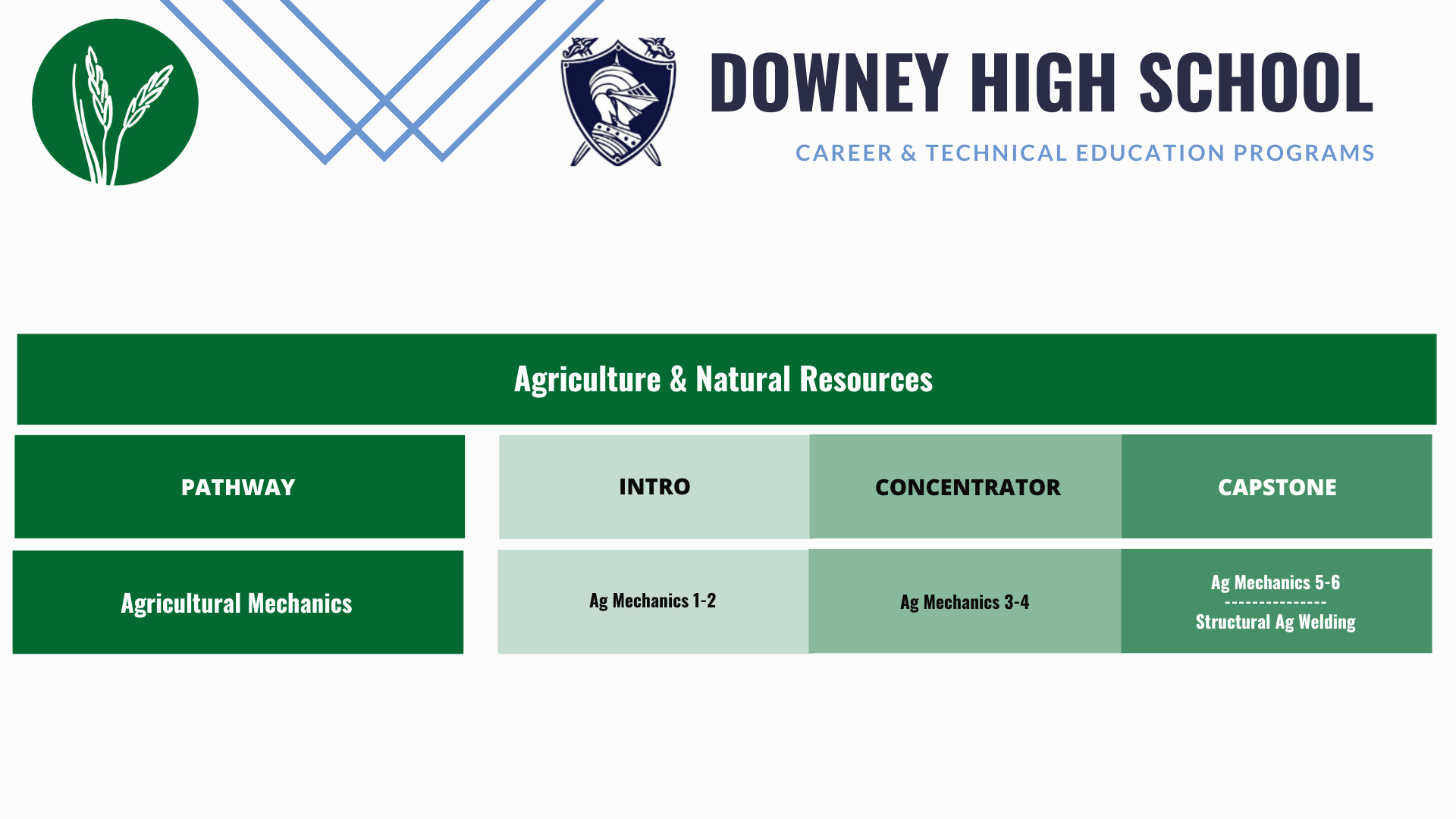 DOWNEY HIGH SCHOOL
CAREER & TECHNICAL EDUCATION PROGRAMS

Agriculture & Natural Resources

| PATHWAY | INTRO | CONCENTRATOR | CAPSTONE |
|---|---|---|---|
| Agricultural Mechanics | Ag Mechanics 1-2 | Ag Mechanics 3-4 | Ag Mechanics 5-6 --------------- Structural Ag Welding |